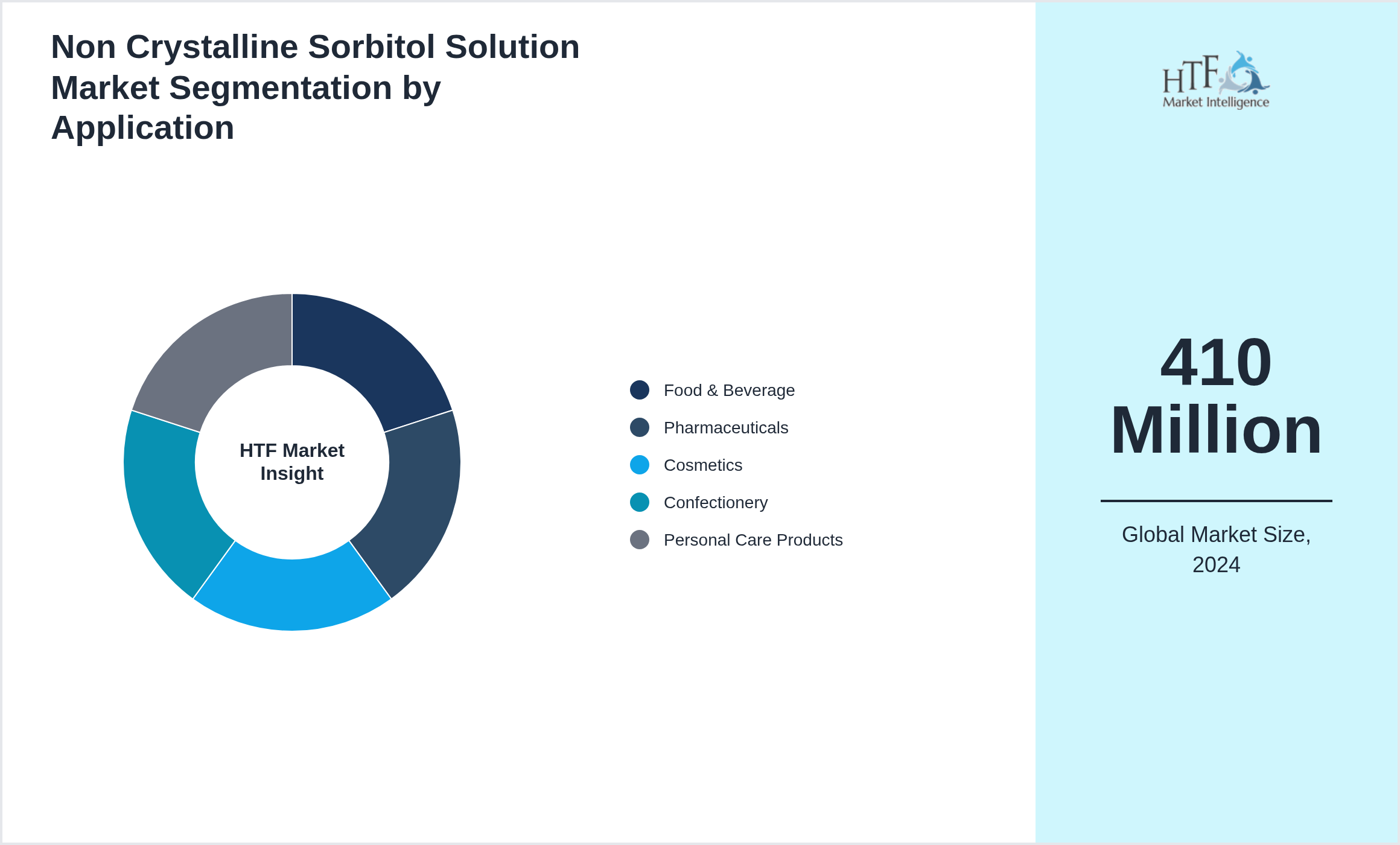 Non Crystalline Sorbitol Solution Market Segmentation by Application

HTF Market Insight

Food & Beverage
Pharmaceuticals
Cosmetics
Confectionery
Personal Care Products

HTF
Market Intelligence

410 Million

Global Market Size, 2024